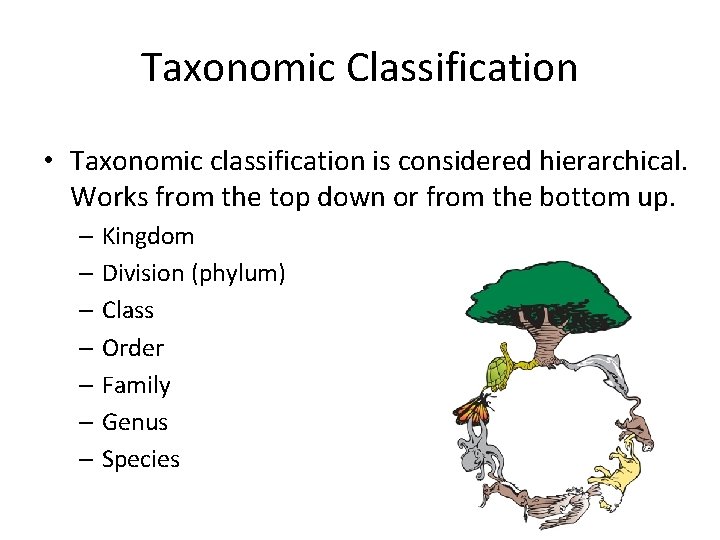 Taxonomic Classification

• Taxonomic classification is considered hierarchical. Works from the top down or from the bottom up.
– Kingdom
– Division (phylum)
– Class
– Order
– Family
– Genus
– Species